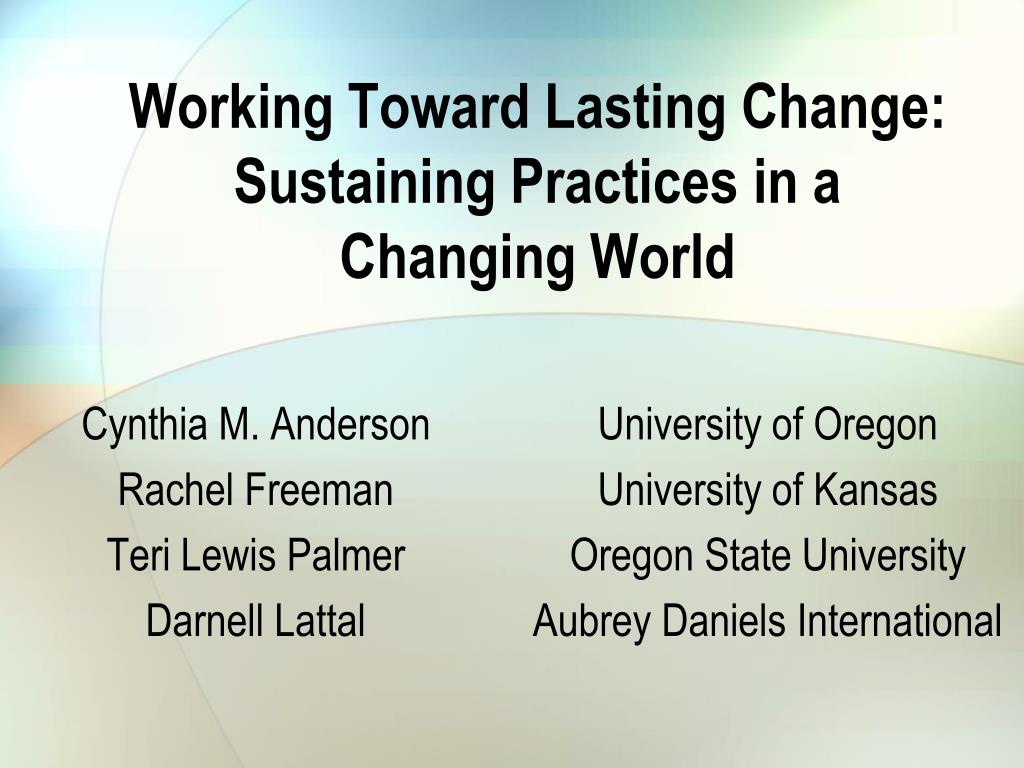 Working Toward Lasting Change: Sustaining Practices in a Changing World

Cynthia M. Anderson
Rachel Freeman
Teri Lewis Palmer
Darnell Lattal

University of Oregon
University of Kansas
Oregon State University
Aubrey Daniels International